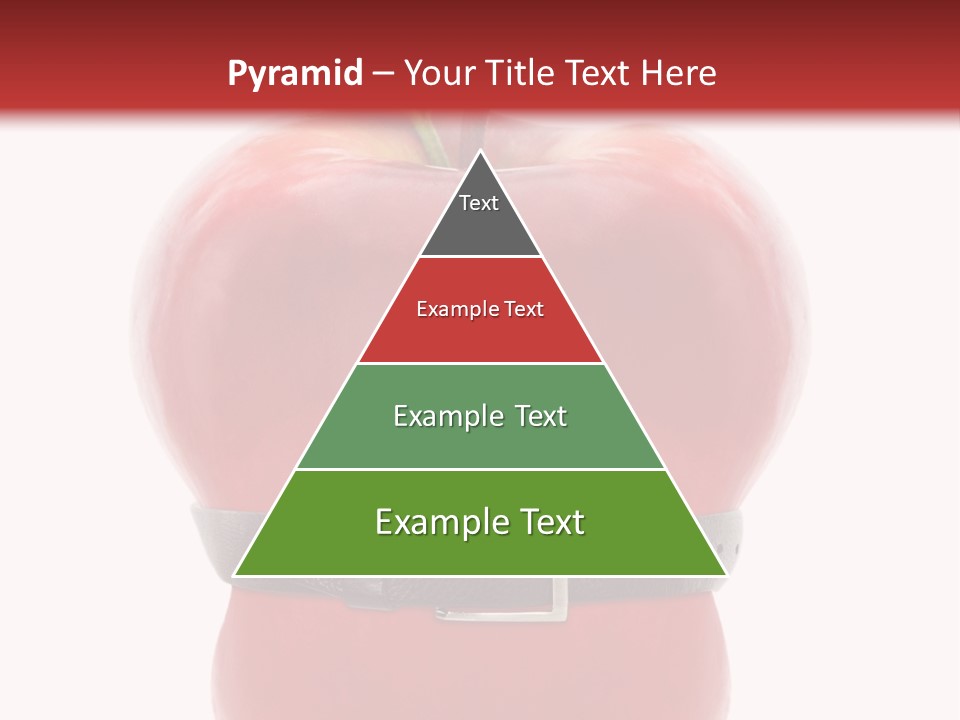 Pyramid – Your Title Text Here

Text

Example Text

Example Text

Example Text